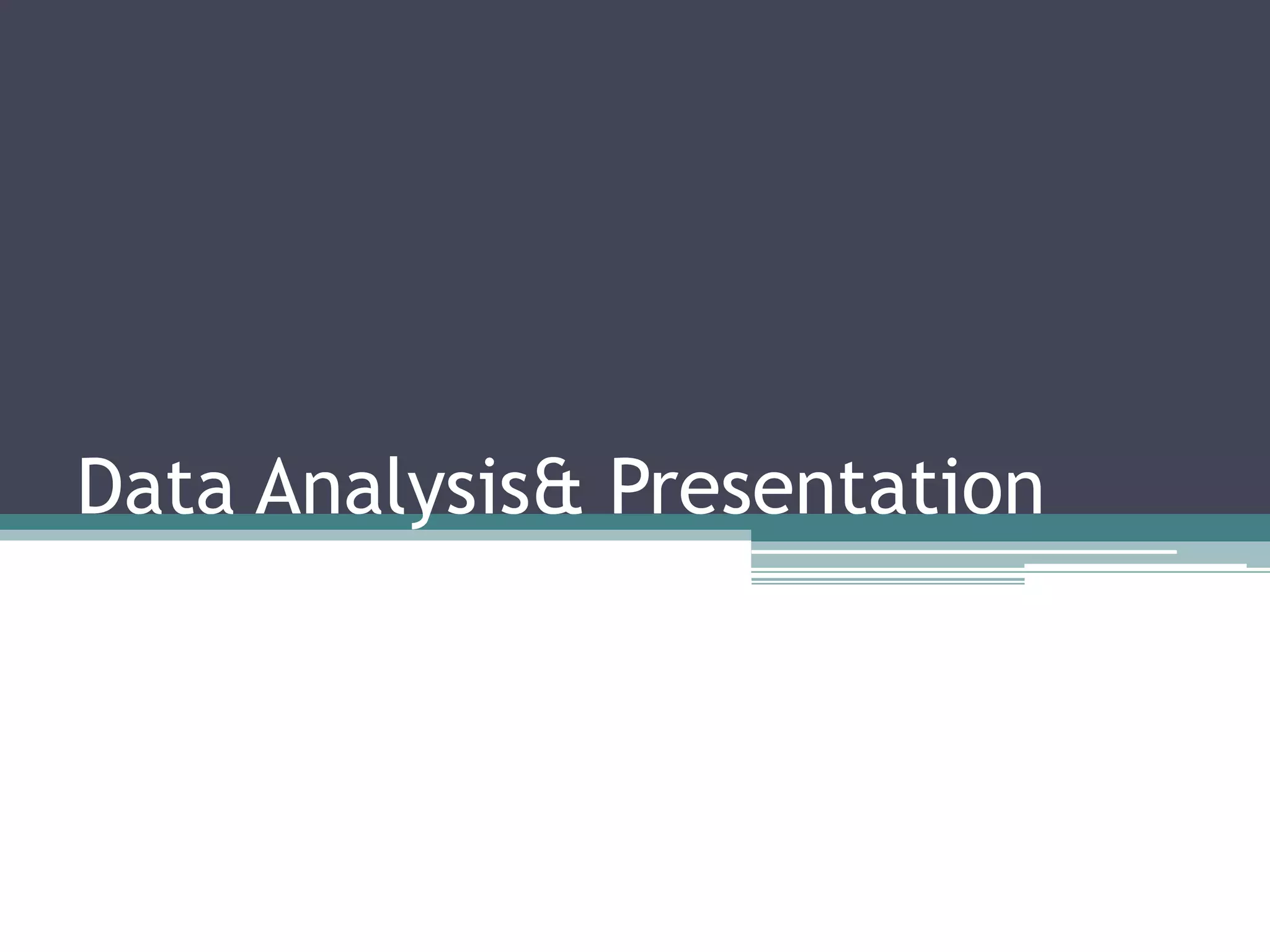 Data Analysis& Presentation